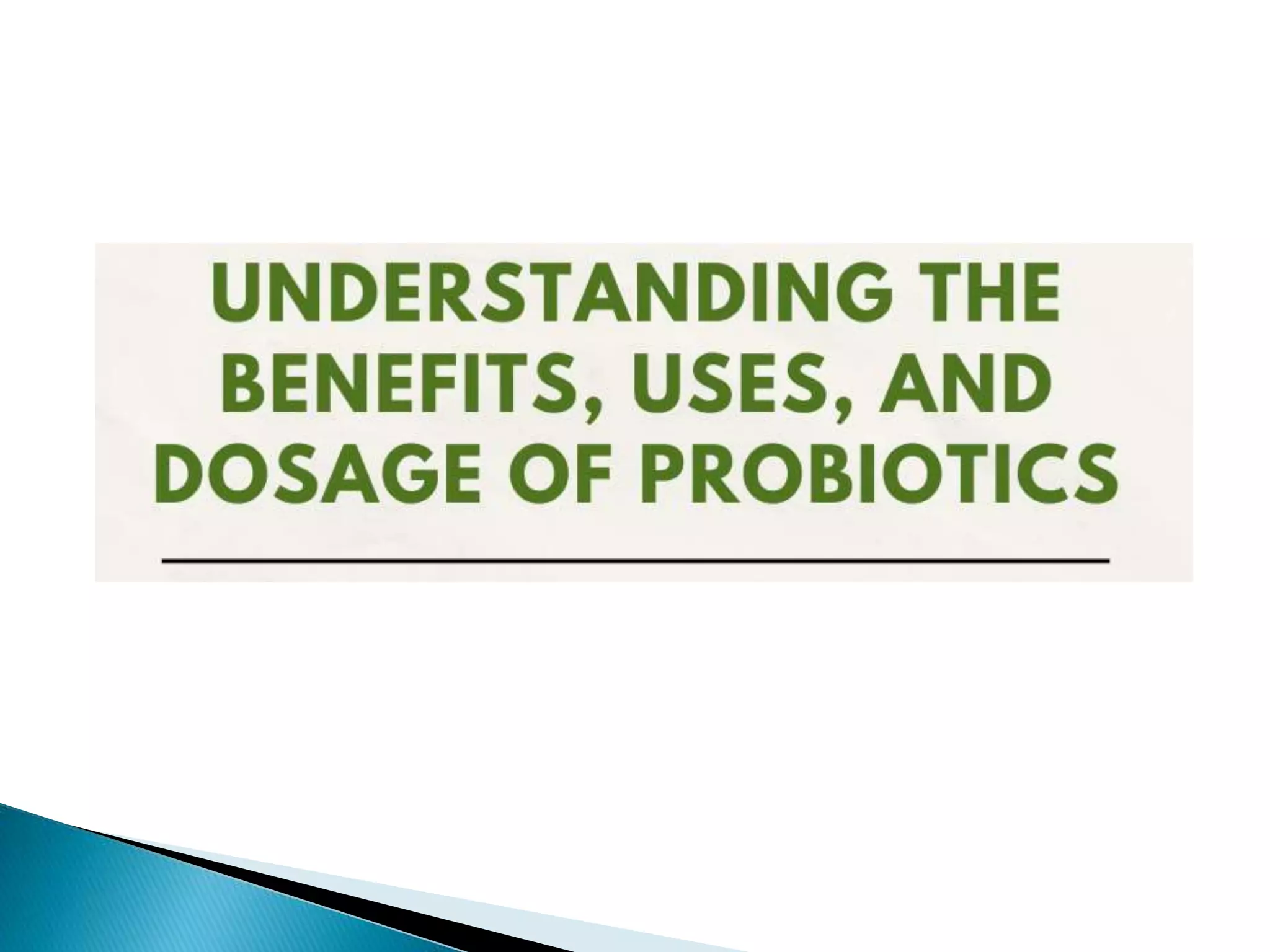 UNDERSTANDING THE BENEFITS, USES, AND DOSAGE OF PROBIOTICS